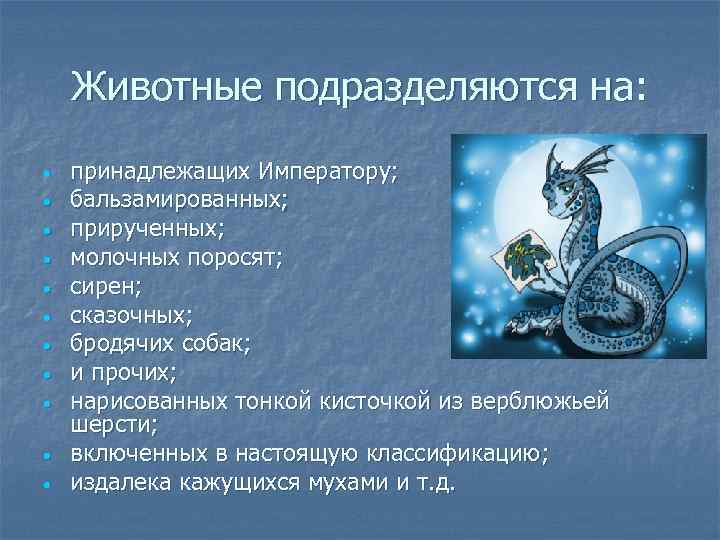 Животные подразделяются на:

- принадлежащих Императору;
- бальзамированных;
- прирученных;
- молочных поросят;
- сирен;
- сказочных;
- бродячих собак;
- и прочих;
- нарисованных тонкой кисточкой из верблюжьей шерсти;
- включенных в настоящую классификацию;
- издалека кажущихся мухами и т.д.